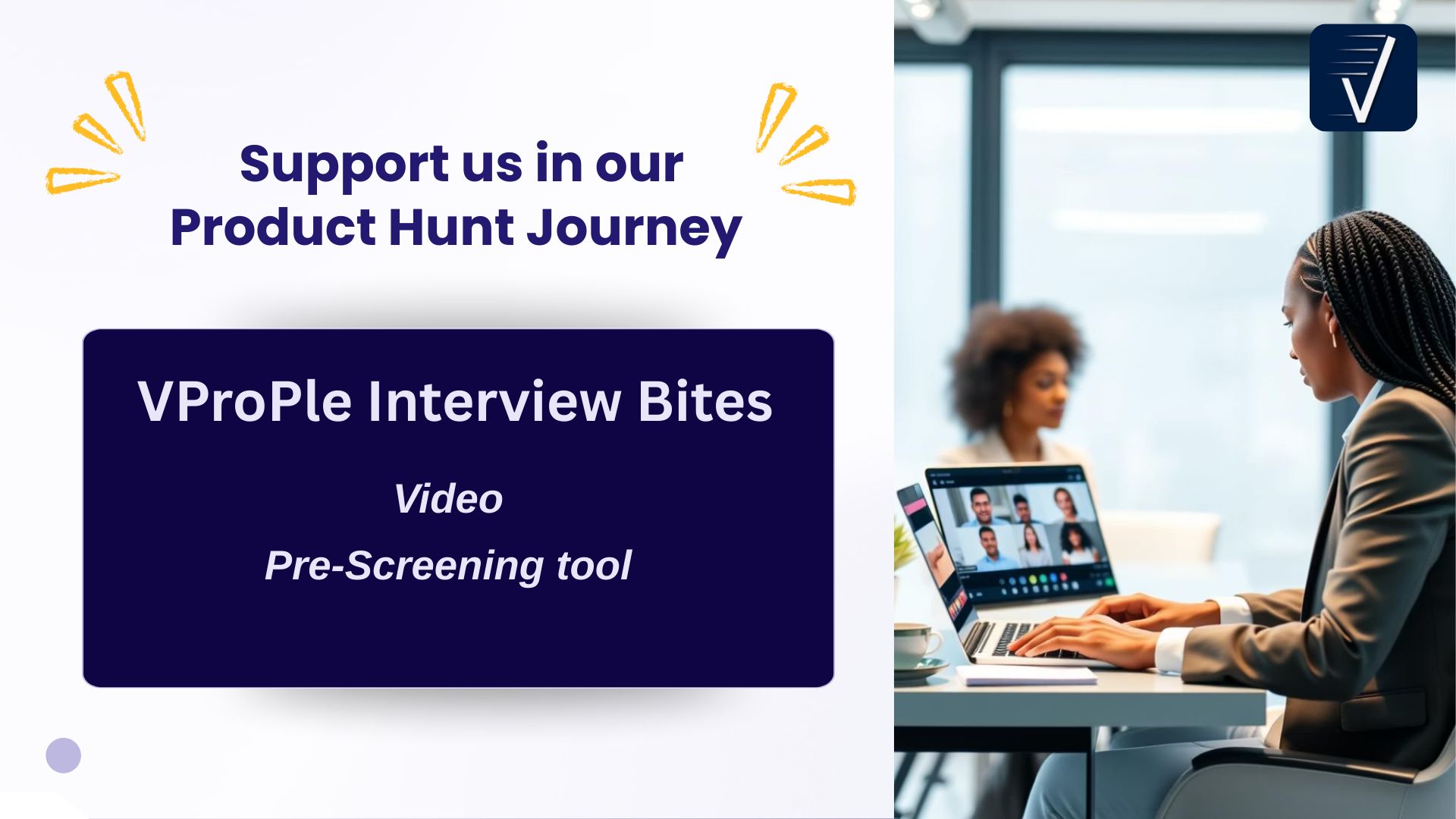 Support us in our Product Hunt Journey

VProPle Interview Bites

Video

Pre-Screening tool